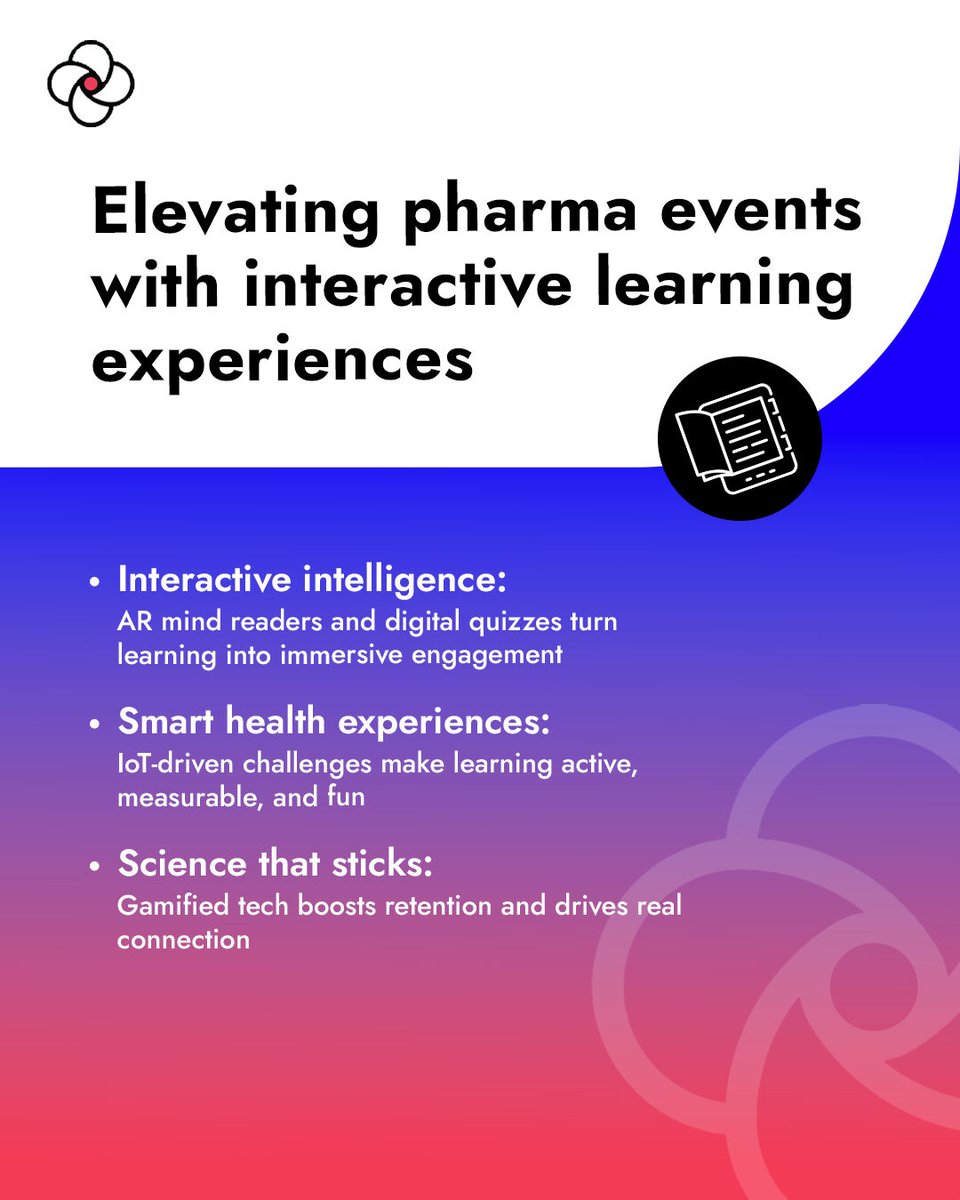 Elevating pharma events with interactive learning experiences

• Interactive intelligence:
AR mind readers and digital quizzes turn learning into immersive engagement

• Smart health experiences:
IoT-driven challenges make learning active, measurable, and fun

• Science that sticks:
Gamified tech boosts retention and drives real connection